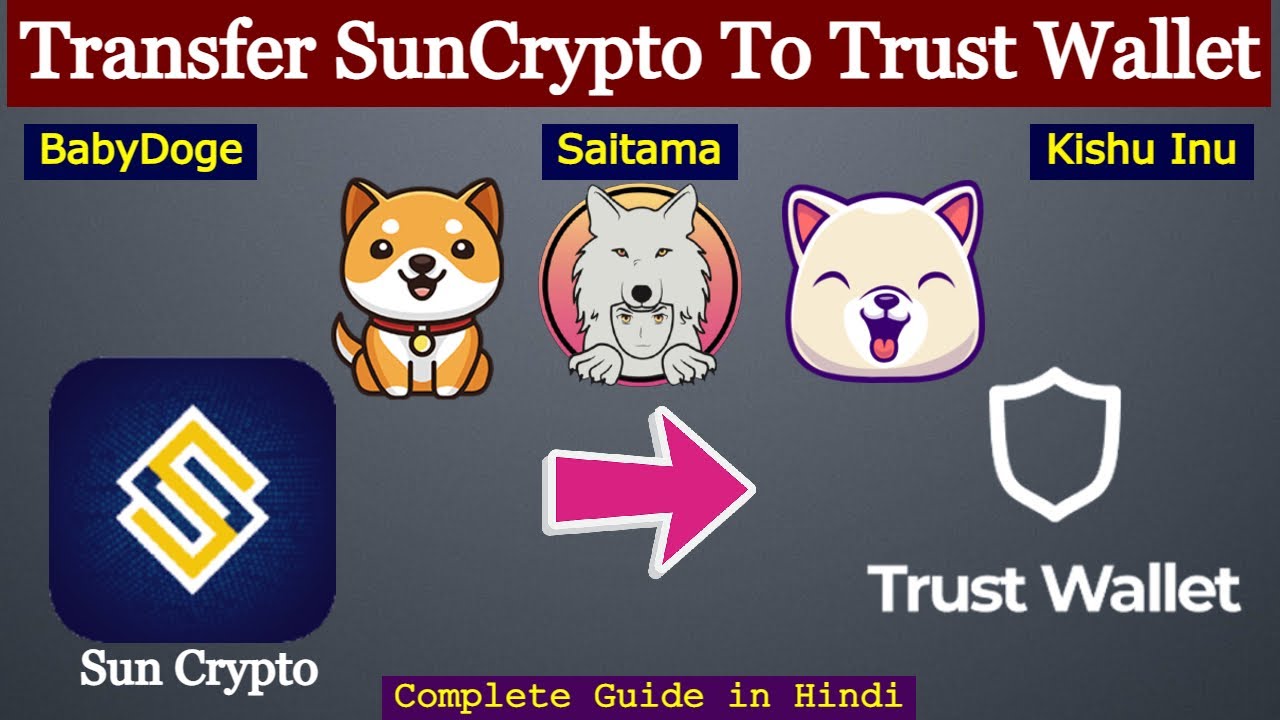 Transfer SunCrypto To Trust Wallet

BabyDoge

Saitama

Kishu Inu

Sun Crypto

Trust Wallet

Complete Guide in Hindi